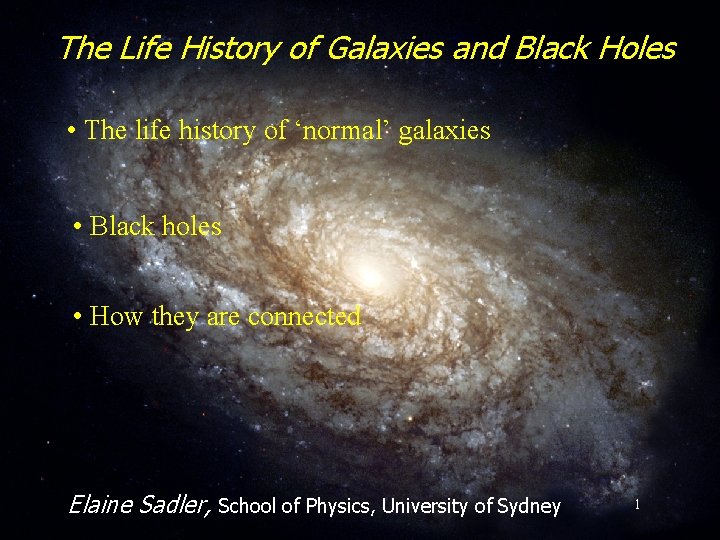 The Life History of Galaxies and Black Holes

• The life history of ‘normal’ galaxies

• Black holes

• How they are connected

Elaine Sadler, School of Physics, University of Sydney

1